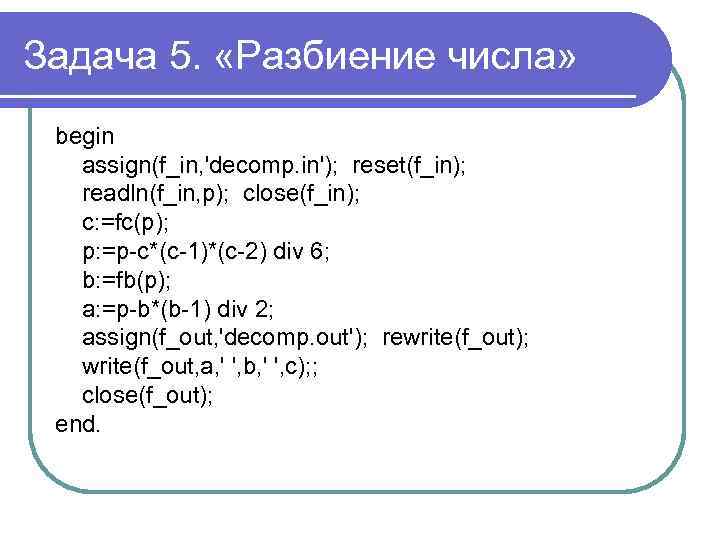 Задача 5. «Разбиение числа»

begin
assign(f_in,'decomp.in'); reset(f_in);
readln(f_in,p); close(f_in);
c:=fc(p);
p:=p-c*(c-1)*(c-2) div 6;
b:=fb(p);
a:=p-b*(b-1) div 2;
assign(f_out,'decomp.out'); rewrite(f_out);
write(f_out,a,' ',b,' ',c);;
close(f_out);
end.